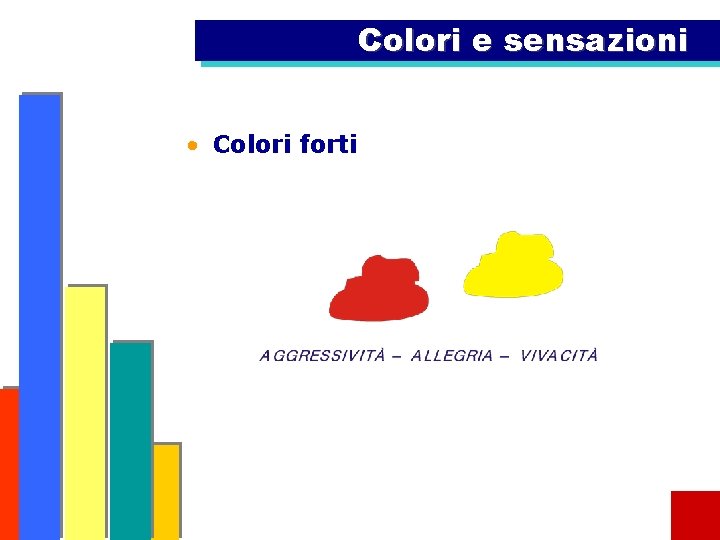 Colori e sensazioni

• Colori forti

AGGRESSIVITÀ – ALLEGRIA – VIVACITÀ